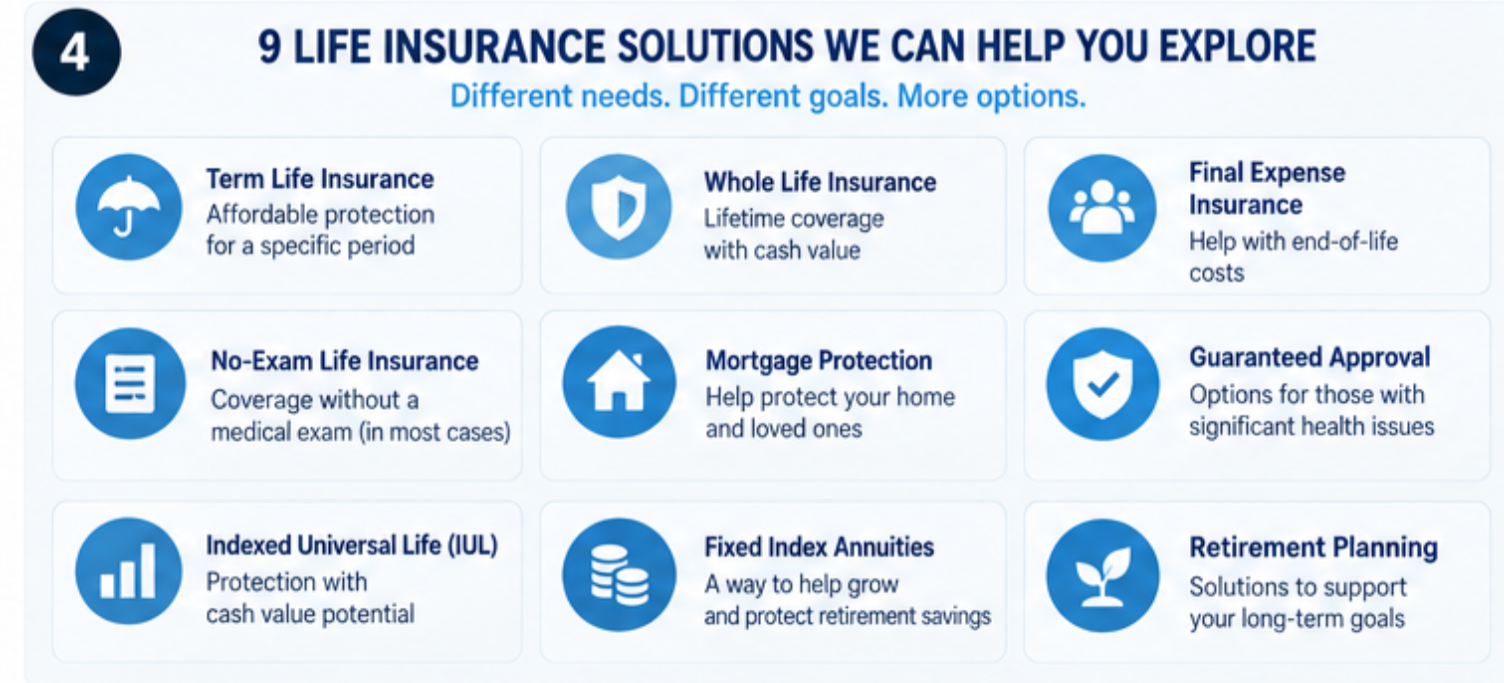 4

9 LIFE INSURANCE SOLUTIONS WE CAN HELP YOU EXPLORE

Different needs. Different goals. More options.

Term Life Insurance
Affordable protection for a specific period

Whole Life Insurance
Lifetime coverage with cash value

Final Expense Insurance
Help with end-of-life costs

No-Exam Life Insurance
Coverage without a medical exam (in most cases)

Mortgage Protection
Help protect your home and loved ones

Guaranteed Approval
Options for those with significant health issues

Indexed Universal Life (IUL)
Protection with cash value potential

Fixed Index Annuities
A way to help grow and protect retirement savings

Retirement Planning
Solutions to support your long-term goals